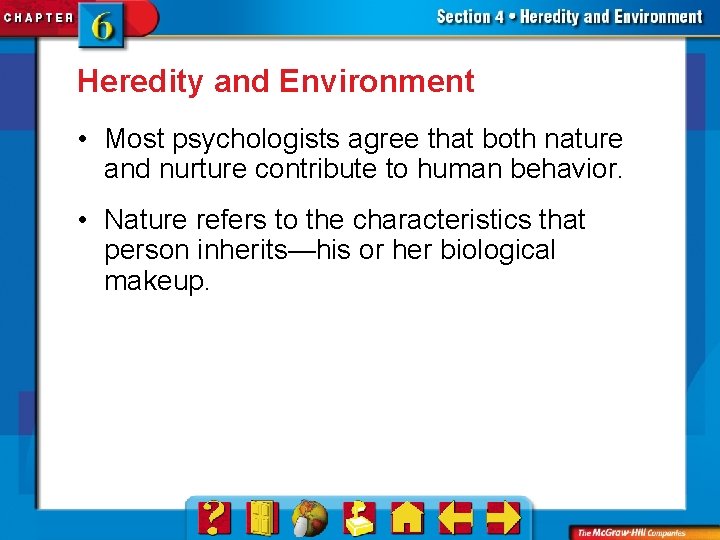 CHAPTER 6

Section 4 • Heredity and Environment

Heredity and Environment

• Most psychologists agree that both nature and nurture contribute to human behavior.

• Nature refers to the characteristics that person inherits—his or her biological makeup.

?

The McGraw-Hill Companies